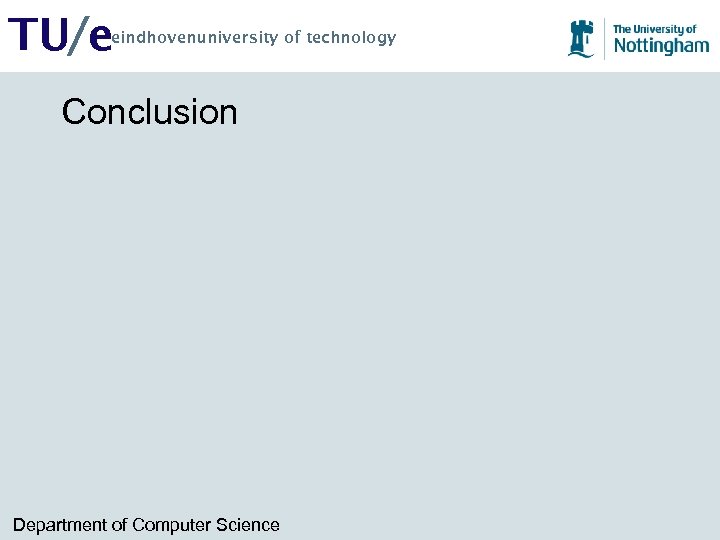 TU/e eindhovenuniversity of technology

The University of Nottingham

Conclusion

Department of Computer Science